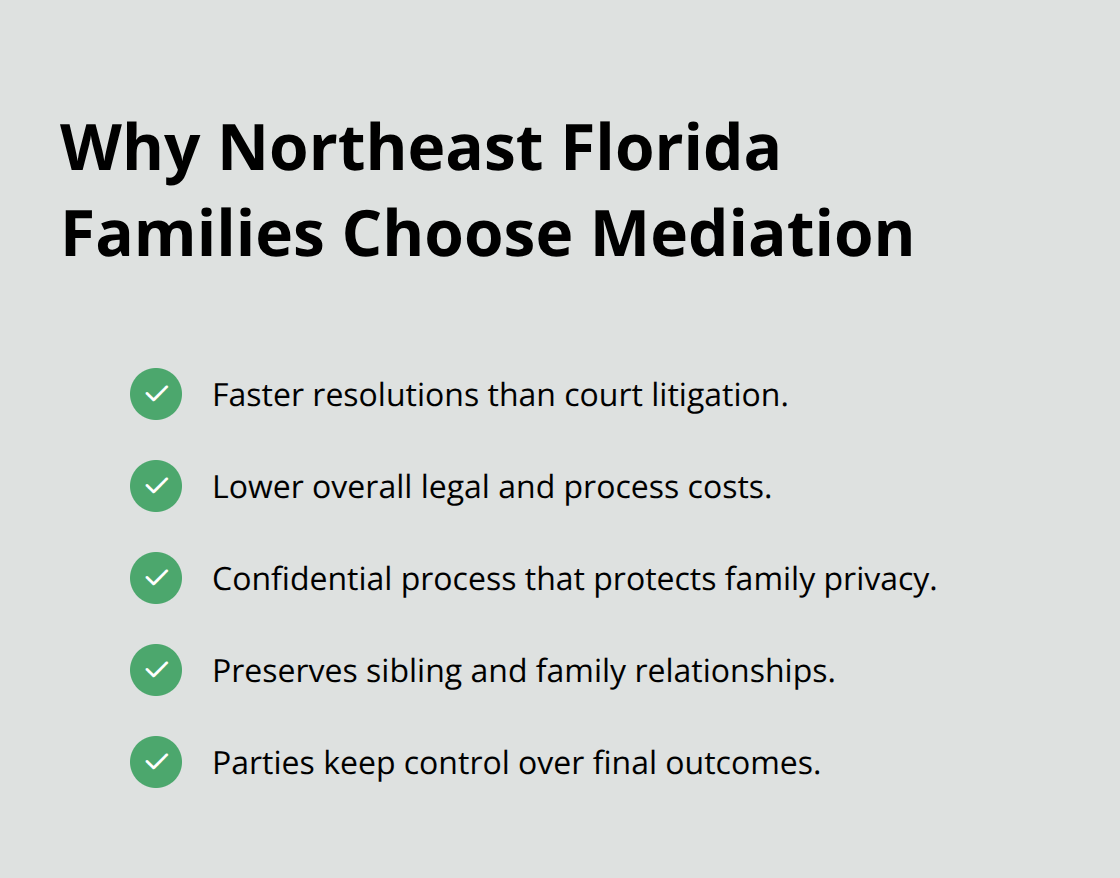 Why Northeast Florida Families Choose Mediation

Faster resolutions than court litigation.

Lower overall legal and process costs.

Confidential process that protects family privacy.

Preserves sibling and family relationships.

Parties keep control over final outcomes.